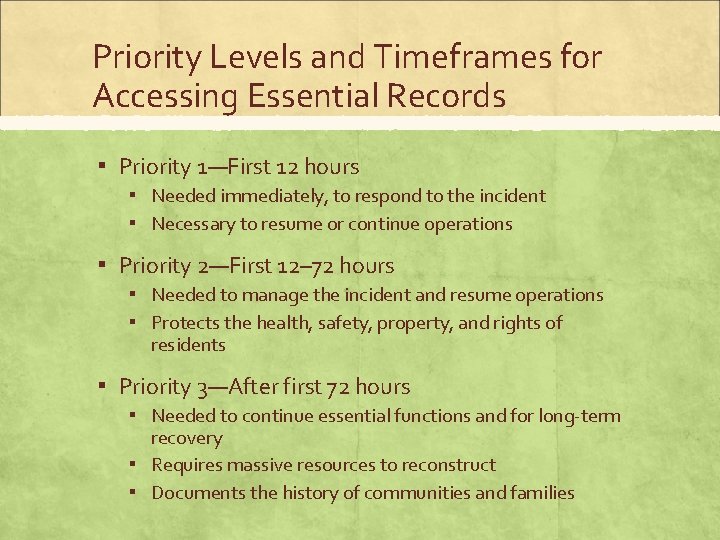 Priority Levels and Timeframes for Accessing Essential Records

▪ Priority 1—First 12 hours
 ▪ Needed immediately, to respond to the incident
 ▪ Necessary to resume or continue operations

▪ Priority 2—First 12–72 hours
 ▪ Needed to manage the incident and resume operations
 ▪ Protects the health, safety, property, and rights of residents

▪ Priority 3—After first 72 hours
 ▪ Needed to continue essential functions and for long-term recovery
 ▪ Requires massive resources to reconstruct
 ▪ Documents the history of communities and families